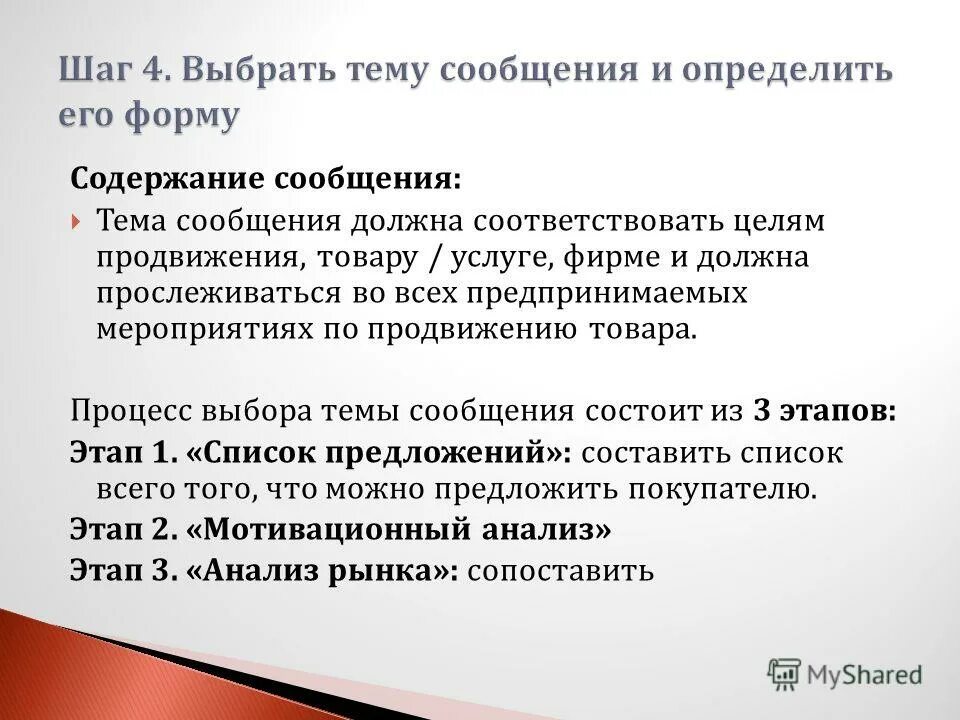 Шаг 4. Выбрать тему сообщения и определить его форму

Содержание сообщения:

Тема сообщения должна соответствовать целям продвижения, товару / услуге, фирме и должна прослеживаться во всех предпринимаемых мероприятиях по продвижению товара.

Процесс выбора темы сообщения состоит из 3 этапов:

Этап 1. «Список предложений»: составить список всего того, что можно предложить покупателю.

Этап 2. «Мотивационный анализ»

Этап 3. «Анализ рынка»: сопоставить

MyShared